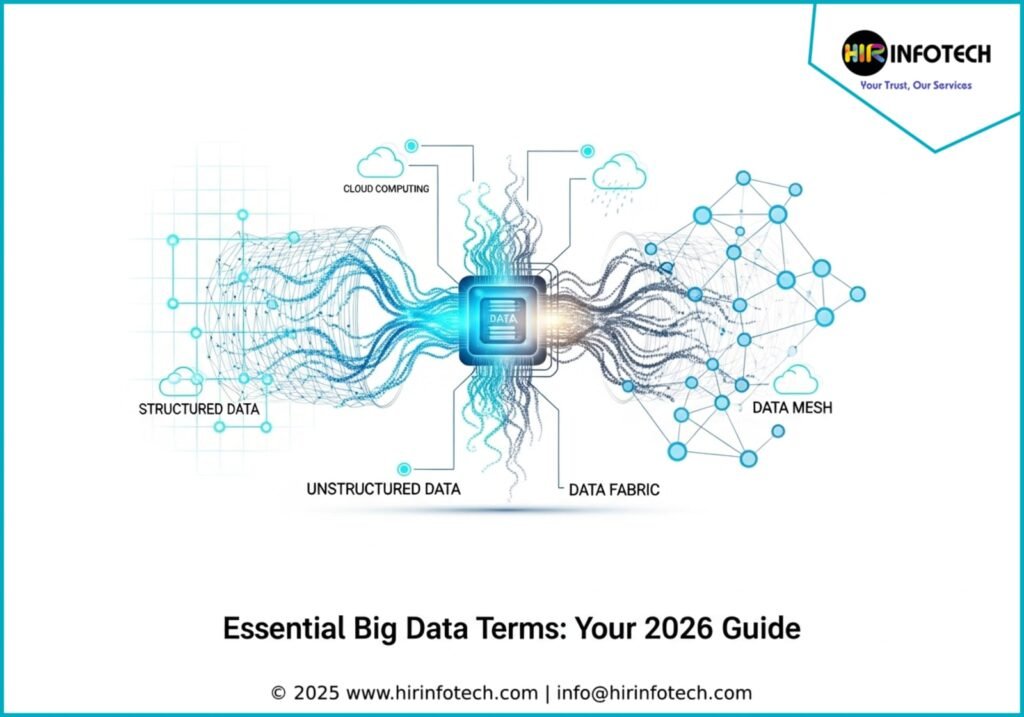 HIR INFOTECH
Your Trust, Our Services

CLOUD COMPUTING

DATA

STRUCTURED DATA

DATA MESH

UNSTRUCTURED DATA

DATA FABRIC

Essential Big Data Terms: Your 2026 Guide

© 2025 www.hirinfotech.com | info@hirinfotech.com